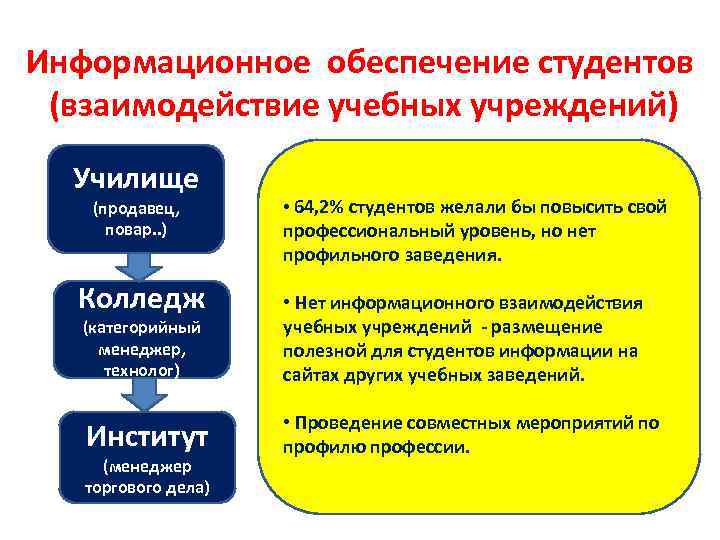 Информационное обеспечение студентов (взаимодействие учебных учреждений)

Училище
(продавец, повар..)

Колледж
(категорийный менеджер, технолог)

Институт
(менеджер торгового дела)

• 64,2% студентов желали бы повысить свой профессиональный уровень, но нет профильного заведения.

• Нет информационного взаимодействия учебных учреждений - размещение полезной для студентов информации на сайтах других учебных заведений.

• Проведение совместных мероприятий по профилю профессии.